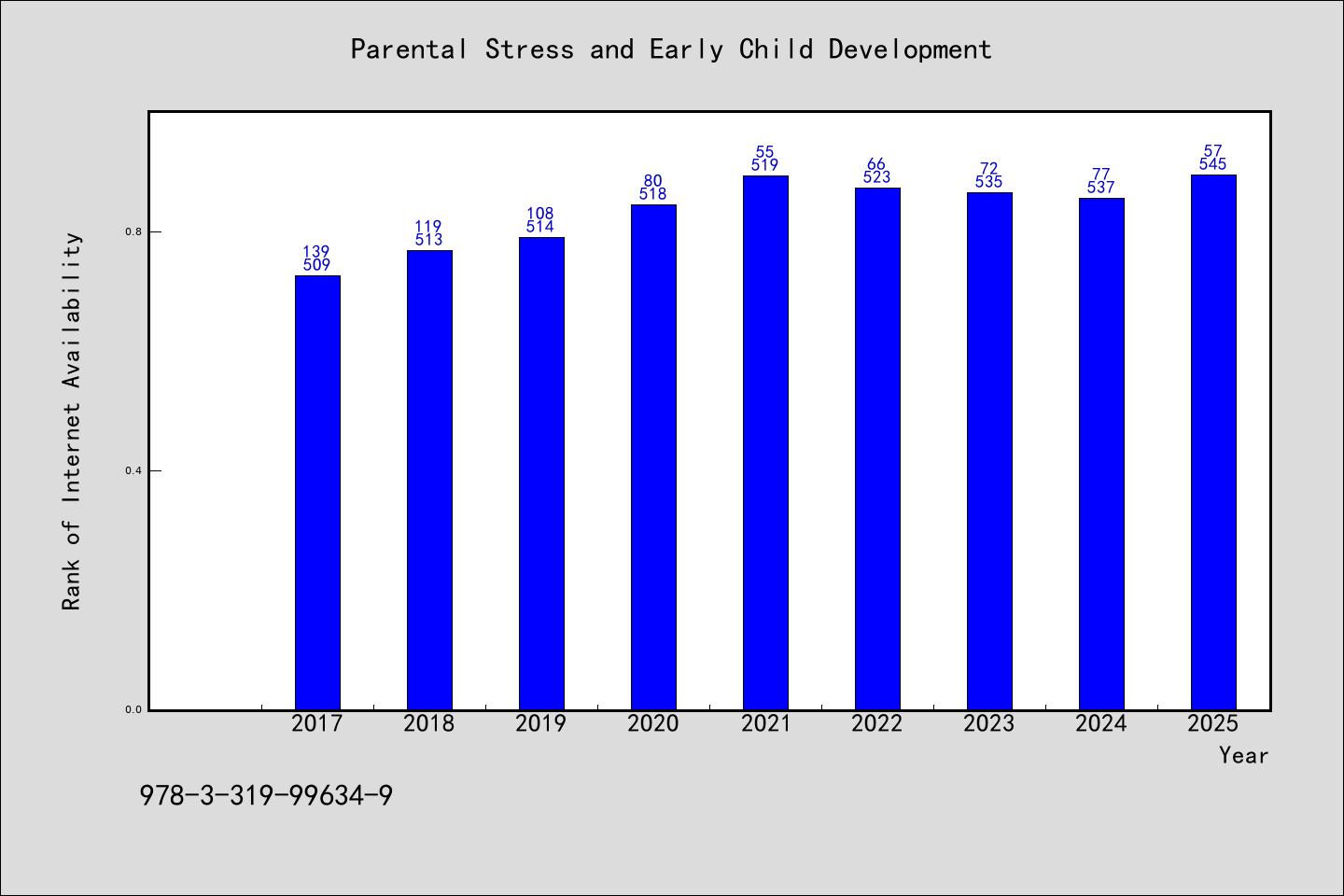 Parental Stress and Early Child Development

Rank of Internet Availability

0.8
0.4
0.0

139
509
119
513
108
514
80
518
55
519
66
523
72
535
77
537
57
545

2017
2018
2019
2020
2021
2022
2023
2024
2025
Year

978-3-319-99634-9